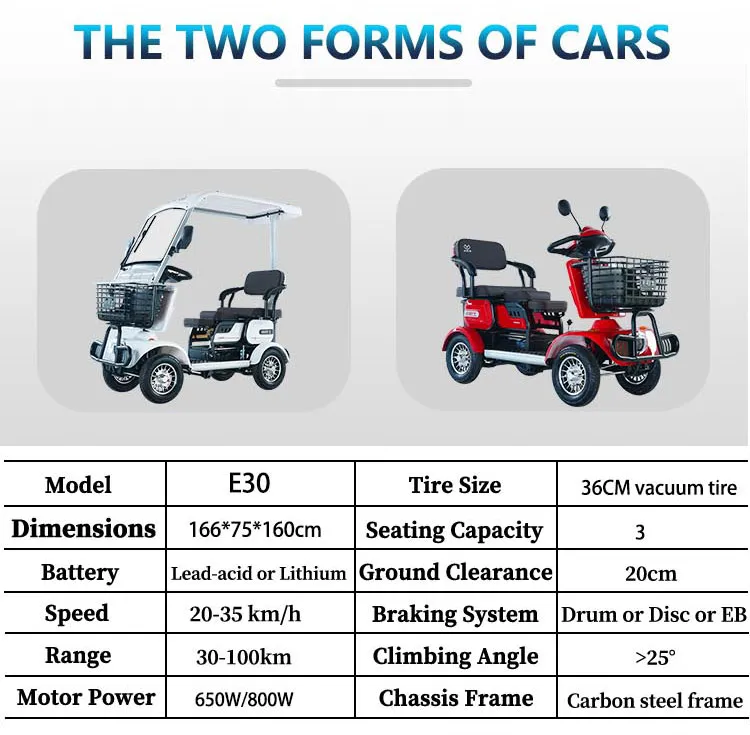 THE TWO FORMS OF CARS

| Model | E30 | Tire Size | 36CM vacuum tire |
|---|---|---|---|
| Dimensions | 166*75*160cm | Seating Capacity | 3 |
| Battery | Lead-acid or Lithium | Ground Clearance | 20cm |
| Speed | 20-35 km/h | Braking System | Drum or Disc or EB |
| Range | 30-100km | Climbing Angle | >25° |
| Motor Power | 650W/800W | Chassis Frame | Carbon steel frame |